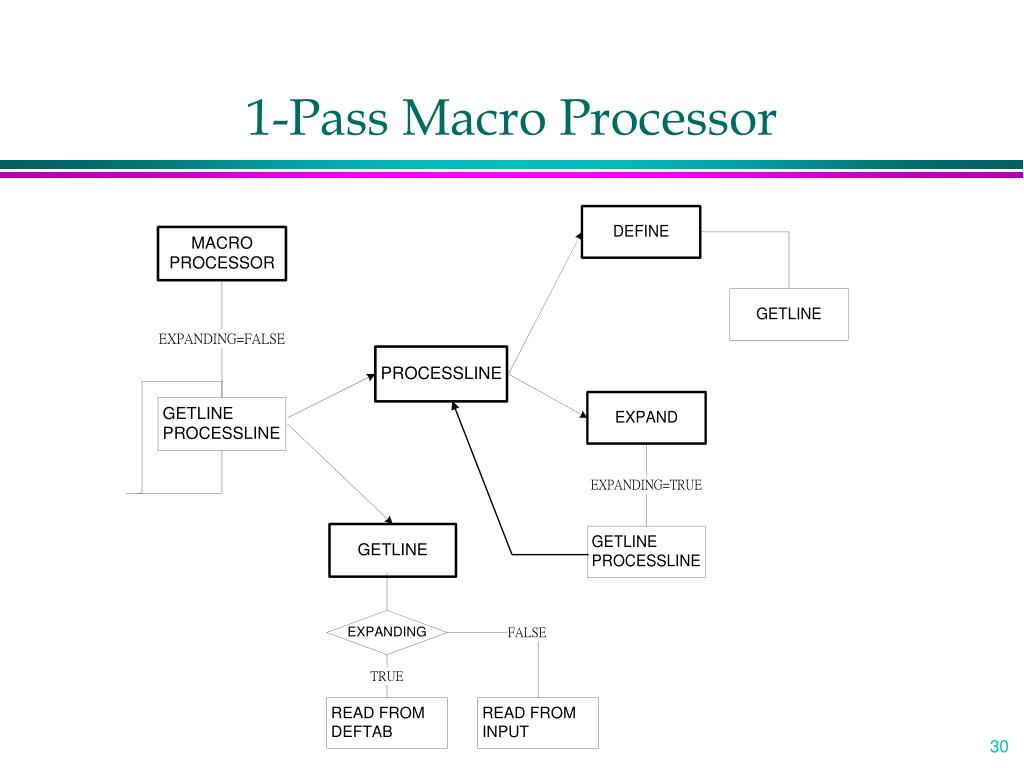 1-Pass Macro Processor

MACRO PROCESSOR

EXPANDING=FALSE

GETLINE
PROCESSLINE

PROCESSLINE

DEFINE

GETLINE

EXPAND

EXPANDING=TRUE

GETLINE
PROCESSLINE

GETLINE

EXPANDING

FALSE

TRUE

READ FROM DEFTAB

READ FROM INPUT

30